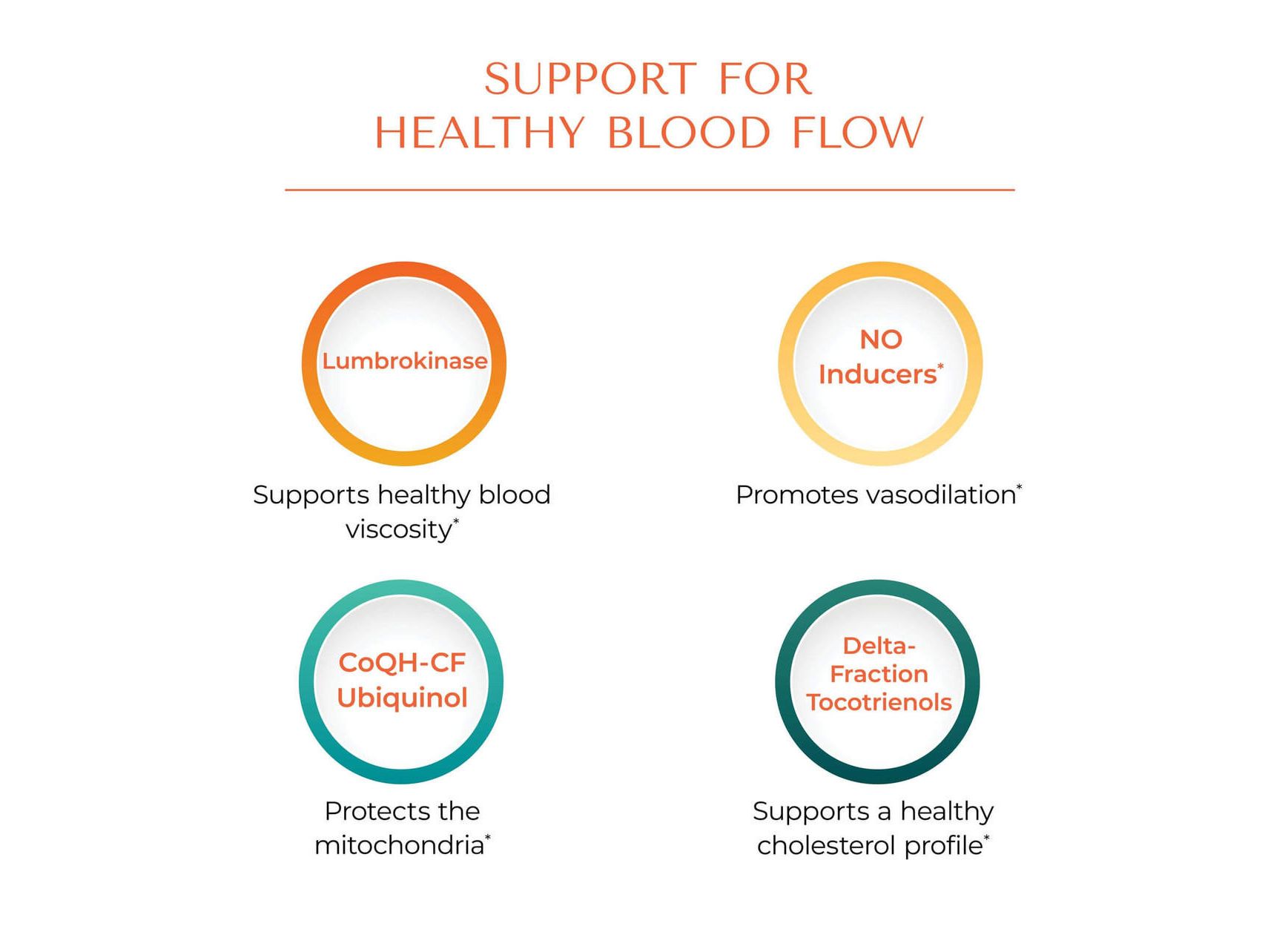 SUPPORT FOR HEALTHY BLOOD FLOW

Lumbrokinase

Supports healthy blood viscosity*

NO Inducers*

Promotes vasodilation*

CoQH-CF Ubiquinol

Protects the mitochondria*

Delta-Fraction Tocotrienols

Supports a healthy cholesterol profile*